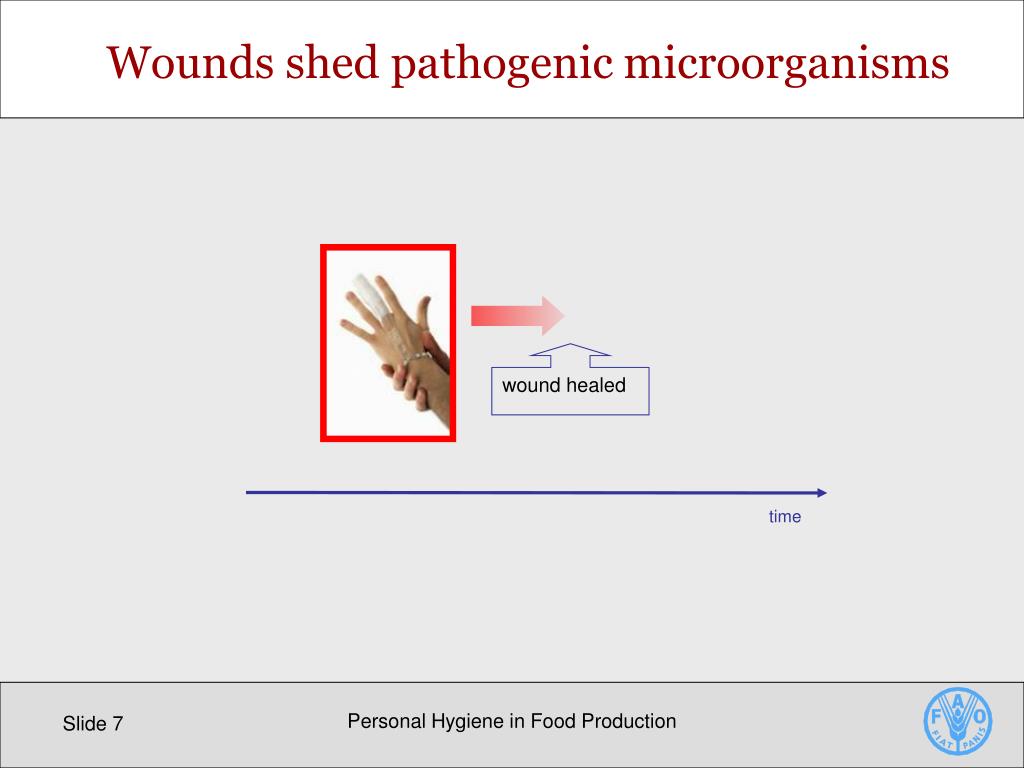 Wounds shed pathogenic microorganisms

wound healed

time

Slide 7

Personal Hygiene in Food Production

F A O
FIAT PANIS